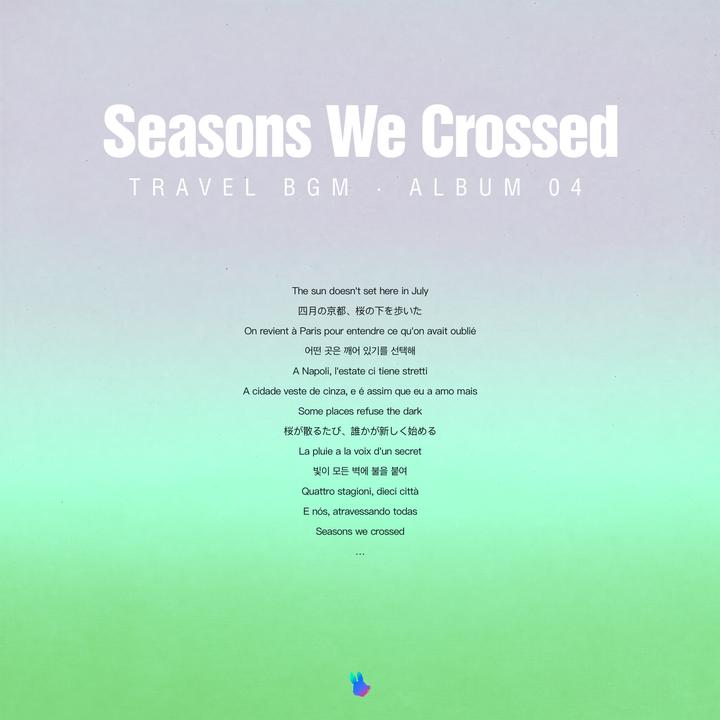 Seasons We Crossed

TRAVEL BGM · ALBUM 04

The sun doesn't set here in July
四月の京都、桜の下を歩いた
On revient à Paris pour entendre ce qu'on avait oublié
어떤 곳은 깨어 있기를 선택해
A Napoli, l'estate ci tiene stretti
A cidade veste de cinza, e é assim que eu a amo mais
Some places refuse the dark
桜が散るたび、誰かが新しく始める
La pluie a la voix d'un secret
빛이 모든 벽에 불을 붙여
Quattro stagioni, dieci città
E nós, atravessando todas
Seasons we crossed
...